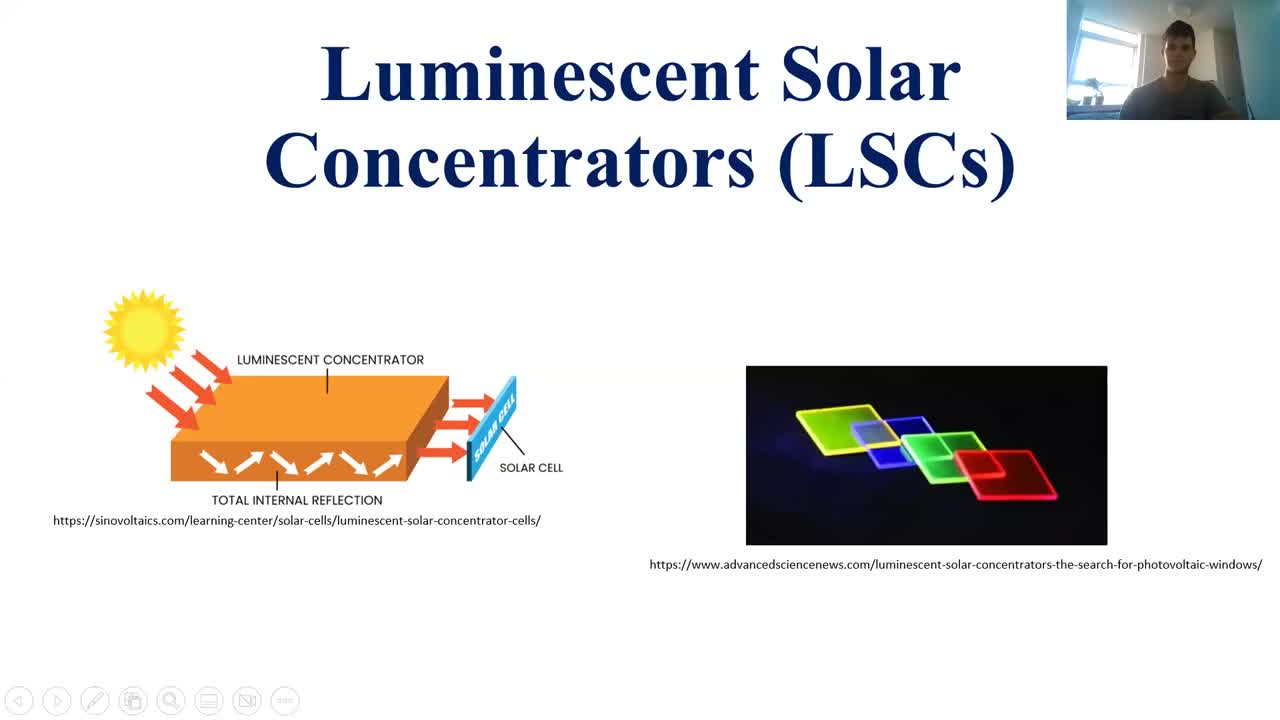 Luminescent Solar Concentrators (LSCs)

LUMINESCENT CONCENTRATOR

SOLAR CELL

SOLAR CELL

TOTAL INTERNAL REFLECTION

https://sinovoltaics.com/learning-center/solar-cells/luminescent-solar-concentrator-cells/

https://www.advancedsciencenews.com/luminescent-solar-concentrators-the-search-for-photovoltaic-windows/